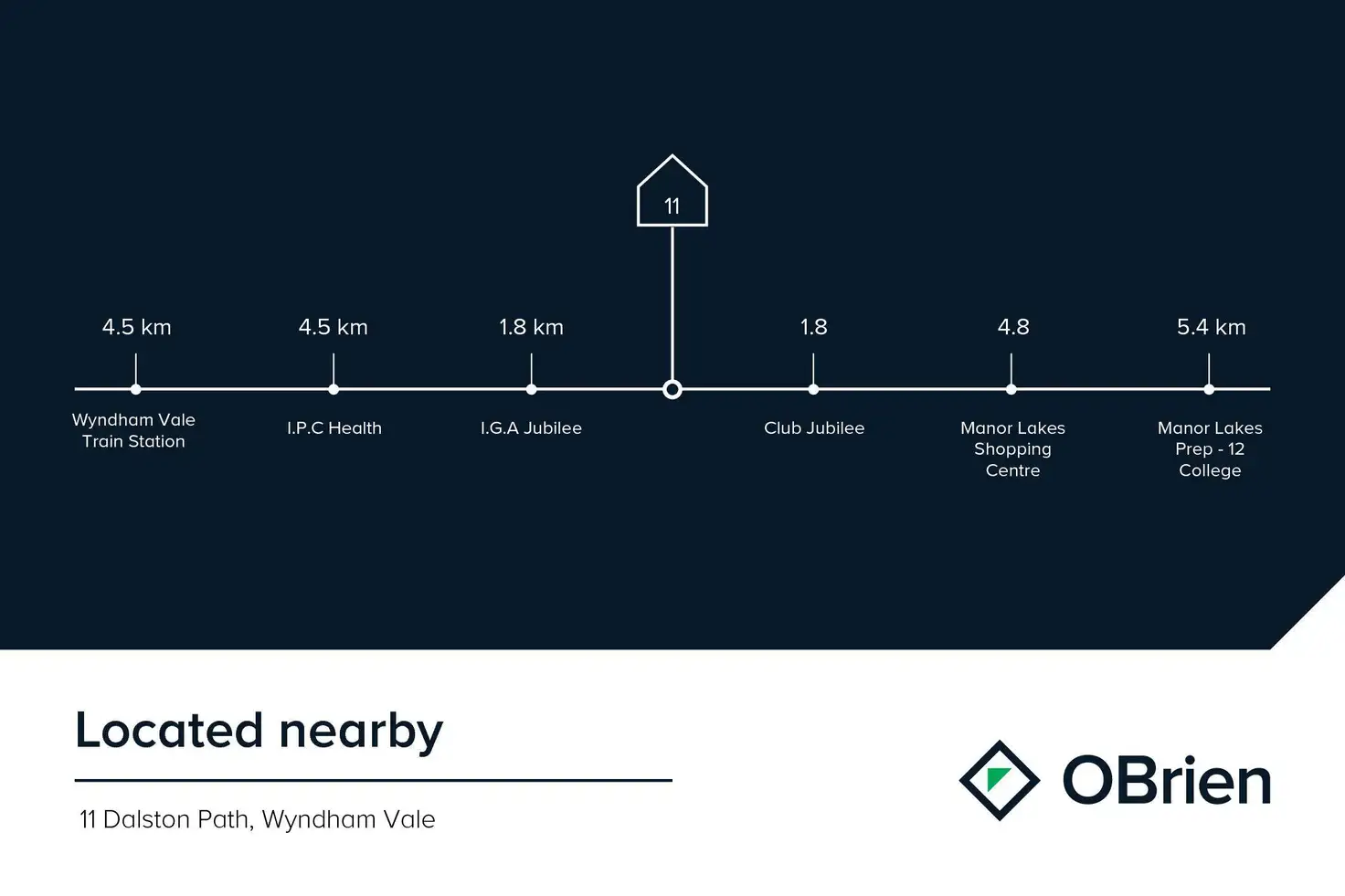 11

4.5 km
Wyndham Vale Train Station

4.5 km
I.P.C Health

1.8 km
I.G.A Jubilee

1.8
Club Jubilee

4.8
Manor Lakes Shopping Centre

5.4 km
Manor Lakes Prep - 12 College

Located nearby

11 Dalston Path, Wyndham Vale

OBrien